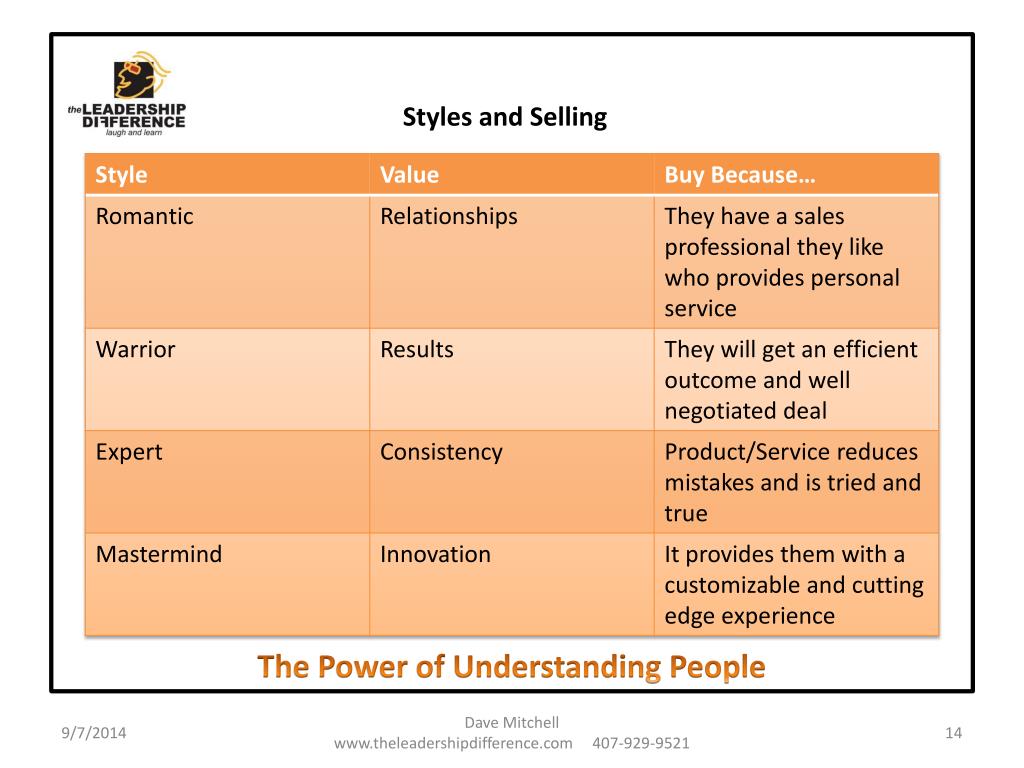 the LEADERSHIP DIFFERENCE
laugh and learn

Styles and Selling

| Style | Value | Buy Because… |
|---|---|---|
| Romantic | Relationships | They have a sales professional they like who provides personal service |
| Warrior | Results | They will get an efficient outcome and well negotiated deal |
| Expert | Consistency | Product/Service reduces mistakes and is tried and true |
| Mastermind | Innovation | It provides them with a customizable and cutting edge experience |

The Power of Understanding People

9/7/2014

Dave Mitchell
www.theleadershipdifference.com 407-929-9521

14